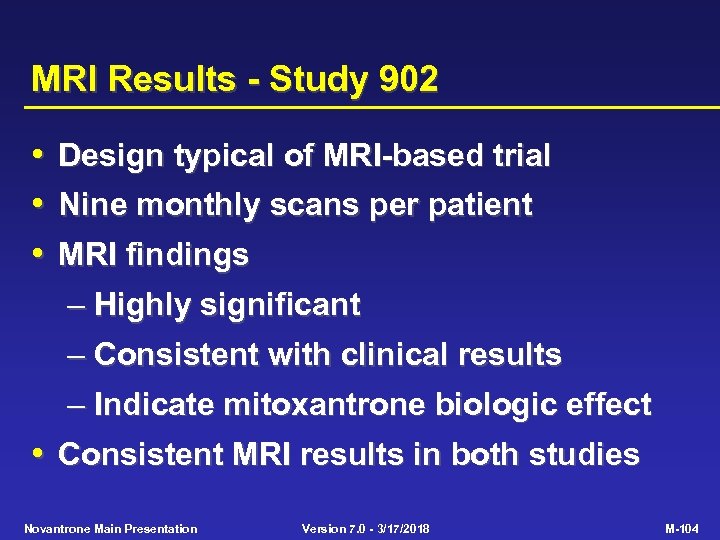 MRI Results - Study 902

• Design typical of MRI-based trial
• Nine monthly scans per patient
• MRI findings
– Highly significant
– Consistent with clinical results
– Indicate mitoxantrone biologic effect
• Consistent MRI results in both studies

Novantrone Main Presentation Version 7.0 - 3/17/2018 M-104